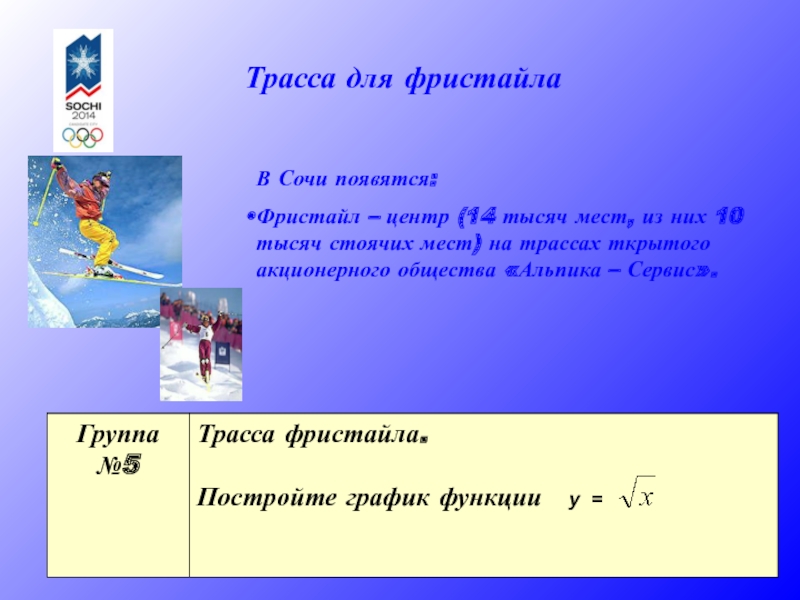 SOCHI 2014

Трасса для фристайла

В Сочи появятся:

•Фристайл – центр (14 тысяч мест, из них 10 тысяч стоячих мест) на трассах ткрытого акционерного общества «Альпика – Сервис».

| Группа №5 | Трасса фристайла. Постройте график функции $y = \sqrt{x}$ |
|---|---|